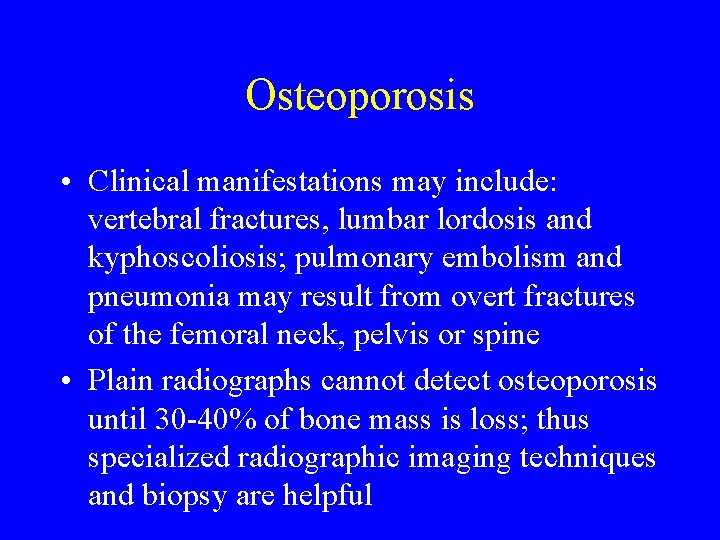 Osteoporosis

• Clinical manifestations may include: vertebral fractures, lumbar lordosis and kyphoscoliosis; pulmonary embolism and pneumonia may result from overt fractures of the femoral neck, pelvis or spine

• Plain radiographs cannot detect osteoporosis until 30-40% of bone mass is loss; thus specialized radiographic imaging techniques and biopsy are helpful